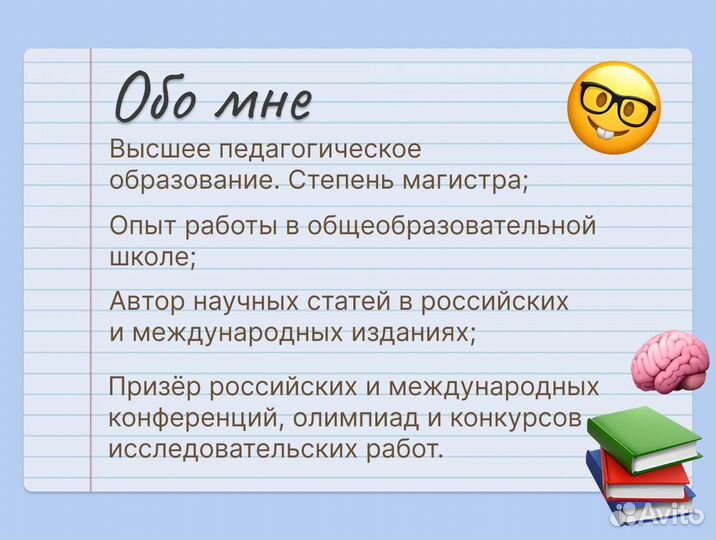 Обо мне

Высшее педагогическое образование. Степень магистра;

Опыт работы в общеобразовательной школе;

Автор научных статей в российских и международных изданиях;

Призёр российских и международных конференций, олимпиад и конкурсов исследовательских работ.

Avito